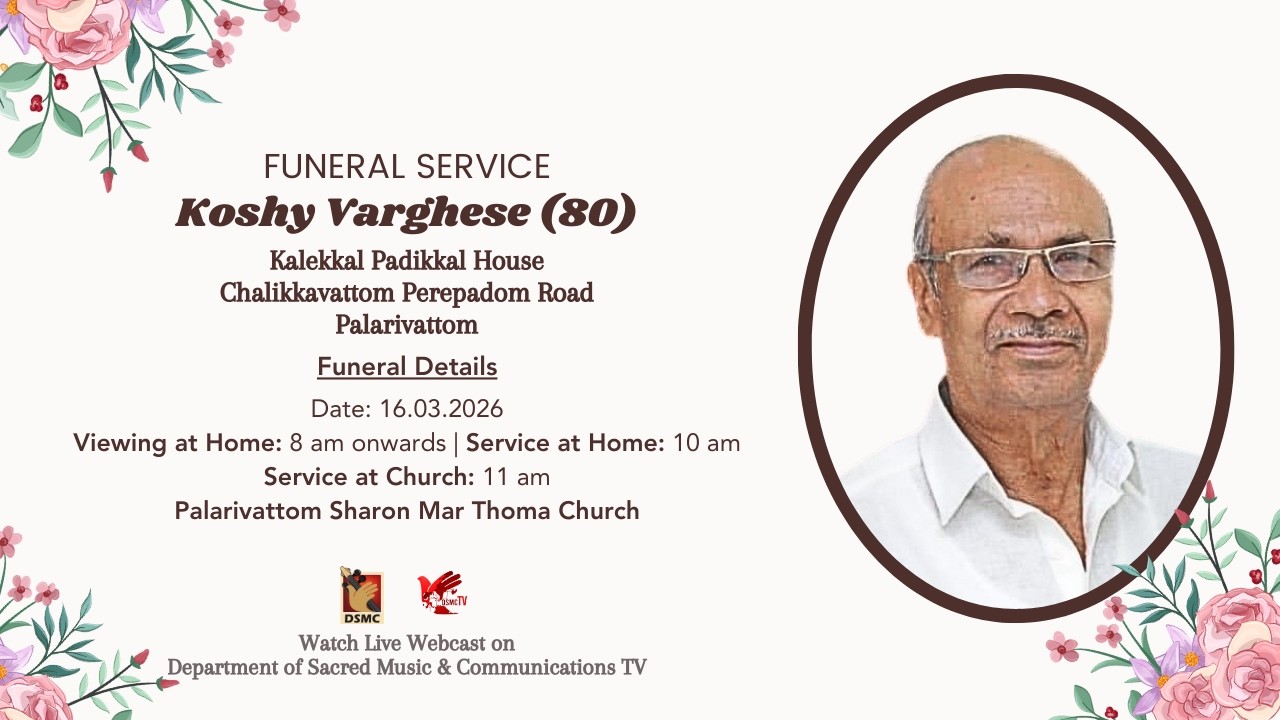 FUNERAL SERVICE
Koshy Varghese (80)
Kalekkal Padikkal House
Chalikkavattom Perepadom Road
Palarivattom

Funeral Details
Date: 16.03.2026
Viewing at Home: 8 am onwards | Service at Home: 10 am
Service at Church: 11 am
Palarivattom Sharon Mar Thoma Church

DSMC
DSMC TV
Watch Live Webcast on
Department of Sacred Music & Communications TV